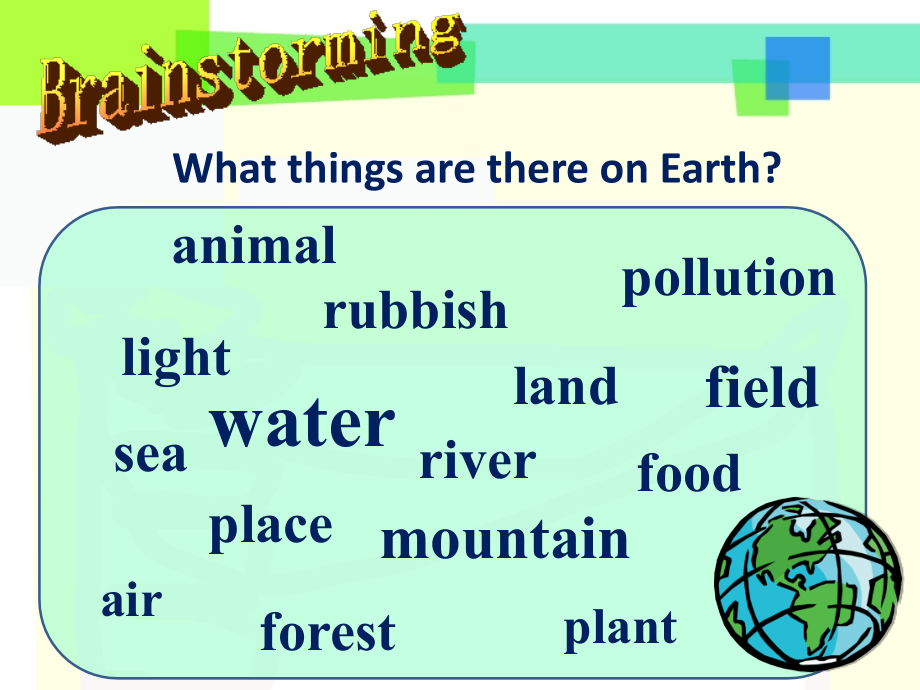 Brainstorming

What things are there on Earth?

animal
pollution
rubbish
light
land
field
water
sea
river
food
place
mountain
air
forest
plant